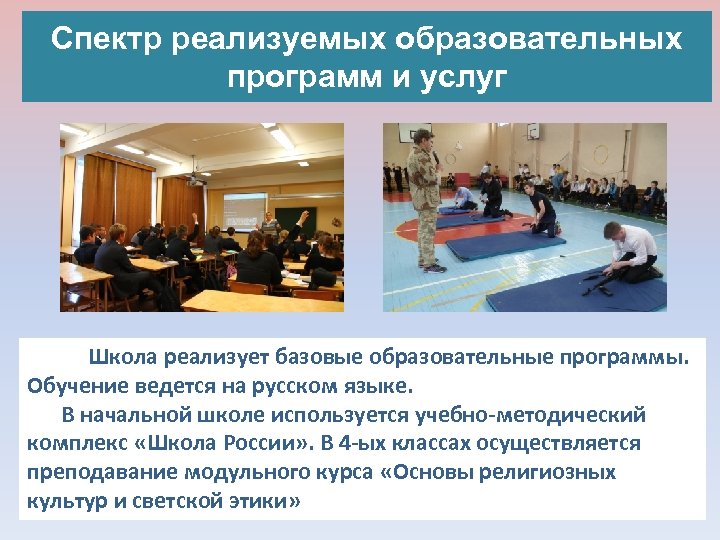 Спектр реализуемых образовательных программ и услуг

Школа реализует базовые образовательные программы. Обучение ведется на русском языке.

В начальной школе используется учебно-методический комплекс «Школа России». В 4-ых классах осуществляется преподавание модульного курса «Основы религиозных культур и светской этики»